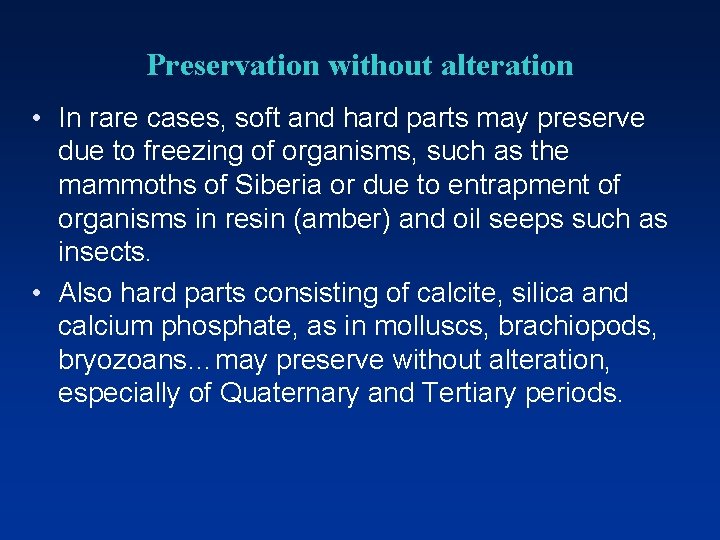 Preservation without alteration

• In rare cases, soft and hard parts may preserve due to freezing of organisms, such as the mammoths of Siberia or due to entrapment of organisms in resin (amber) and oil seeps such as insects.

• Also hard parts consisting of calcite, silica and calcium phosphate, as in molluscs, brachiopods, bryozoans…may preserve without alteration, especially of Quaternary and Tertiary periods.